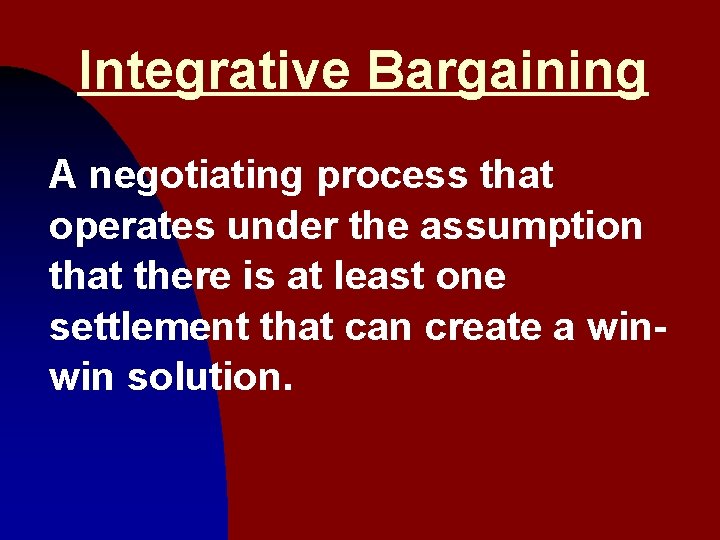 Integrative Bargaining

A negotiating process that operates under the assumption that there is at least one settlement that can create a win-win solution.